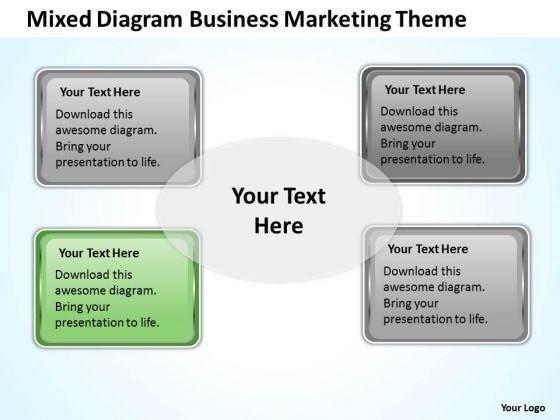 Mixed Diagram Business Marketing Theme

Your Text Here
Download this awesome diagram. Bring your presentation to life.

Your Text Here
Download this awesome diagram. Bring your presentation to life.

Your Text Here

Your Text Here
Download this awesome diagram. Bring your presentation to life.

Your Text Here
Download this awesome diagram. Bring your presentation to life.

Your Logo